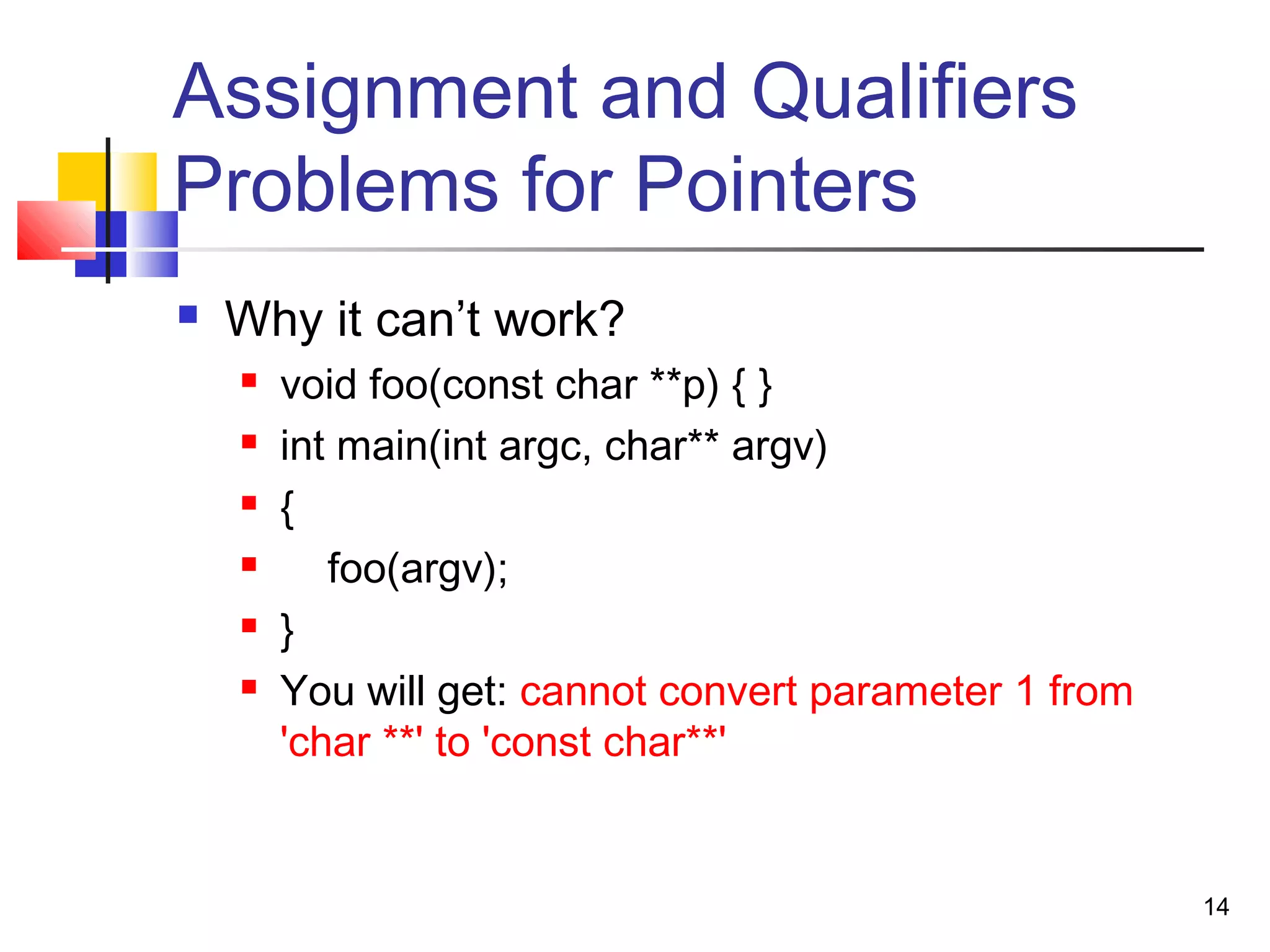 Assignment and Qualifiers Problems for Pointers

Why it can’t work?

void foo(const char **p) { }

int main(int argc, char** argv)

{

foo(argv);

}

You will get: cannot convert parameter 1 from 'char **' to 'const char**'

14